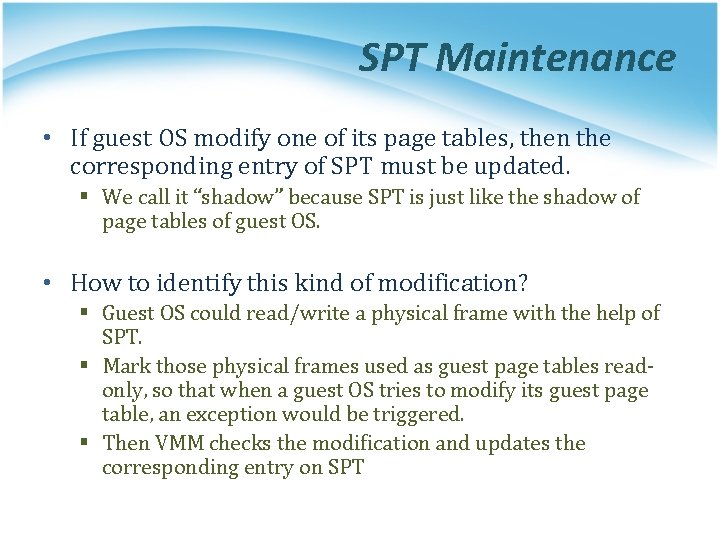 SPT Maintenance

• If guest OS modify one of its page tables, then the corresponding entry of SPT must be updated.
▪ We call it “shadow” because SPT is just like the shadow of page tables of guest OS.

• How to identify this kind of modification?
▪ Guest OS could read/write a physical frame with the help of SPT.
▪ Mark those physical frames used as guest page tables read-only, so that when a guest OS tries to modify its guest page table, an exception would be triggered.
▪ Then VMM checks the modification and updates the corresponding entry on SPT